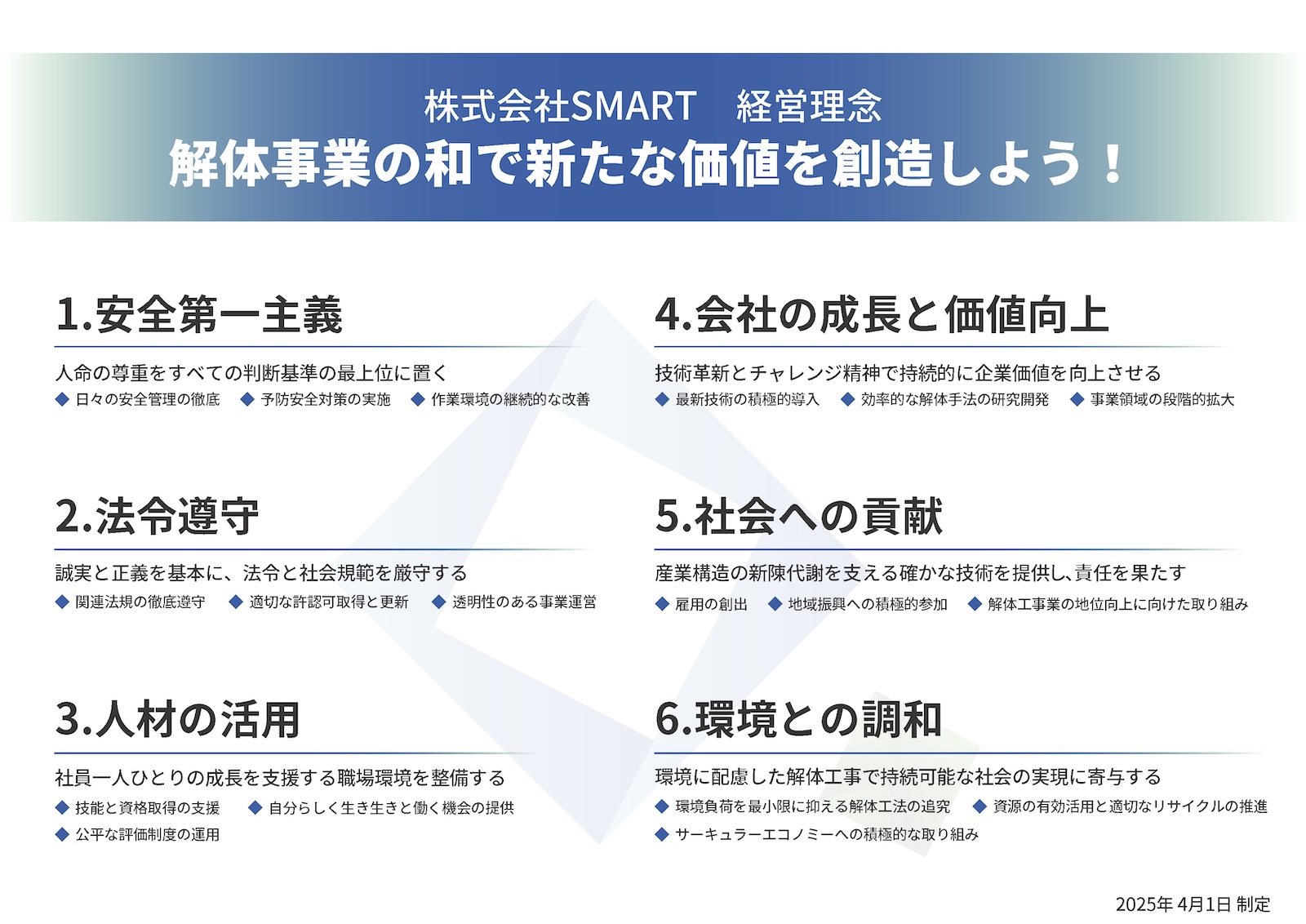 株式会社SMART　経営理念
解体事業の和で新たな価値を創造しよう！

1.安全第一主義

人命の尊重をすべての判断基準の最上位に置く
◆ 日々の安全管理の徹底　◆ 予防安全対策の実施　◆ 作業環境の継続的な改善

2.法令遵守

誠実と正義を基本に、法令と社会規範を厳守する
◆ 関連法規の徹底遵守　◆ 適切な許認可取得と更新　◆ 透明性のある事業運営

3.人材の活用

社員一人ひとりの成長を支援する職場環境を整備する
◆ 技能と資格取得の支援　◆ 自分らしく生き生きと働く機会の提供
◆ 公平な評価制度の運用

4.会社の成長と価値向上

技術革新とチャレンジ精神で持続的に企業価値を向上させる
◆ 最新技術の積極的導入　◆ 効率的な解体手法の研究開発　◆ 事業領域の段階的拡大

5.社会への貢献

産業構造の新陳代謝を支える確かな技術を提供し、責任を果たす
◆ 雇用の創出　◆ 地域振興への積極的参加　◆ 解体工事業の地位向上に向けた取り組み

6.環境との調和

環境に配慮した解体工事で持続可能な社会の実現に寄与する
◆ 環境負荷を最小限に抑える解体工法の追究　◆ 資源の有効活用と適切なリサイクルの推進
◆ サーキュラーエコノミーへの積極的な取り組み

2025年 4月1日 制定